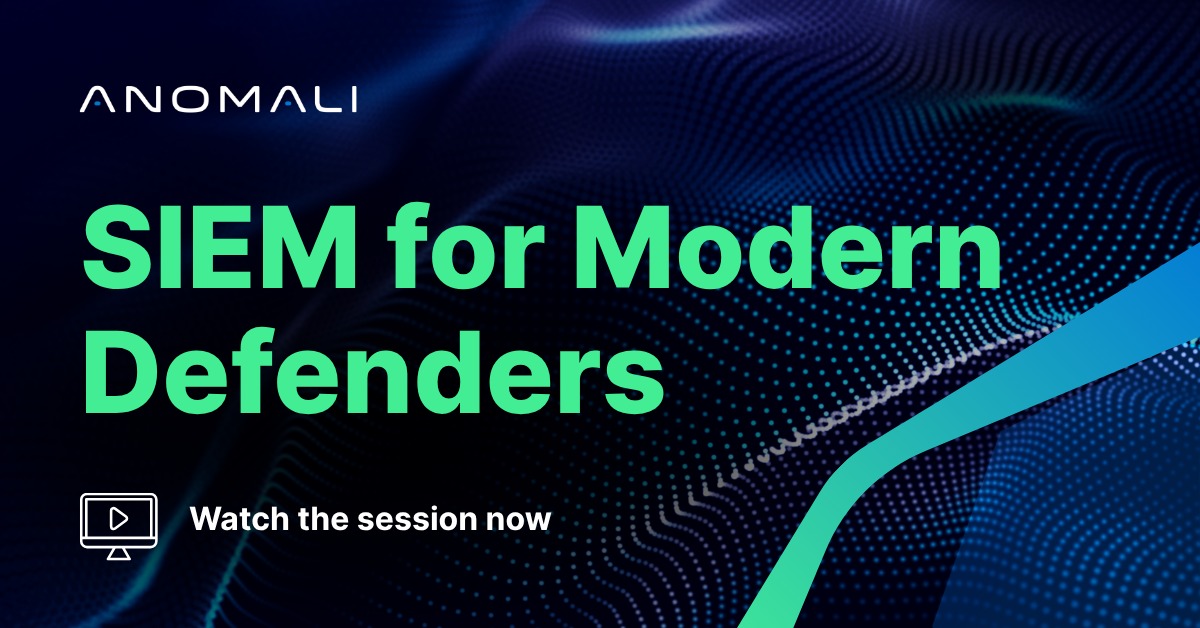 ANOMALI

SIEM for Modern Defenders

Watch the session now